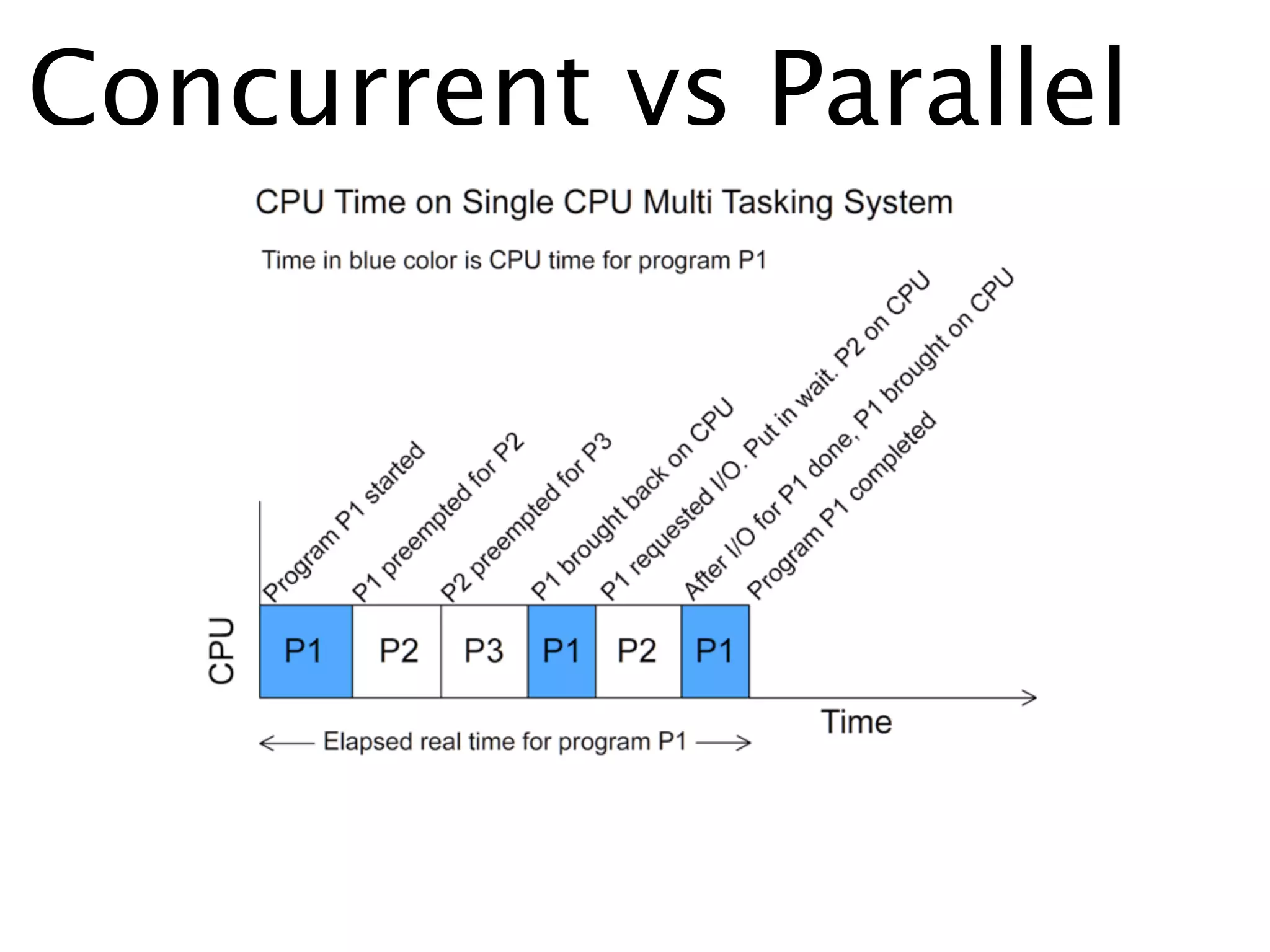 Concurrent vs Parallel

CPU Time on Single CPU Multi Tasking System

Time in blue color is CPU time for program P1

Program P1 started
P1 preempted for P2
P2 preempted for P3
P1 brought back on CPU
P1 requested I/O. Put in wait. P2 on CPU
After I/O for P1 done, P1 brought on CPU
Program P1 completed

CPU

P1 P2 P3 P1 P2 P1

Time

Elapsed real time for program P1